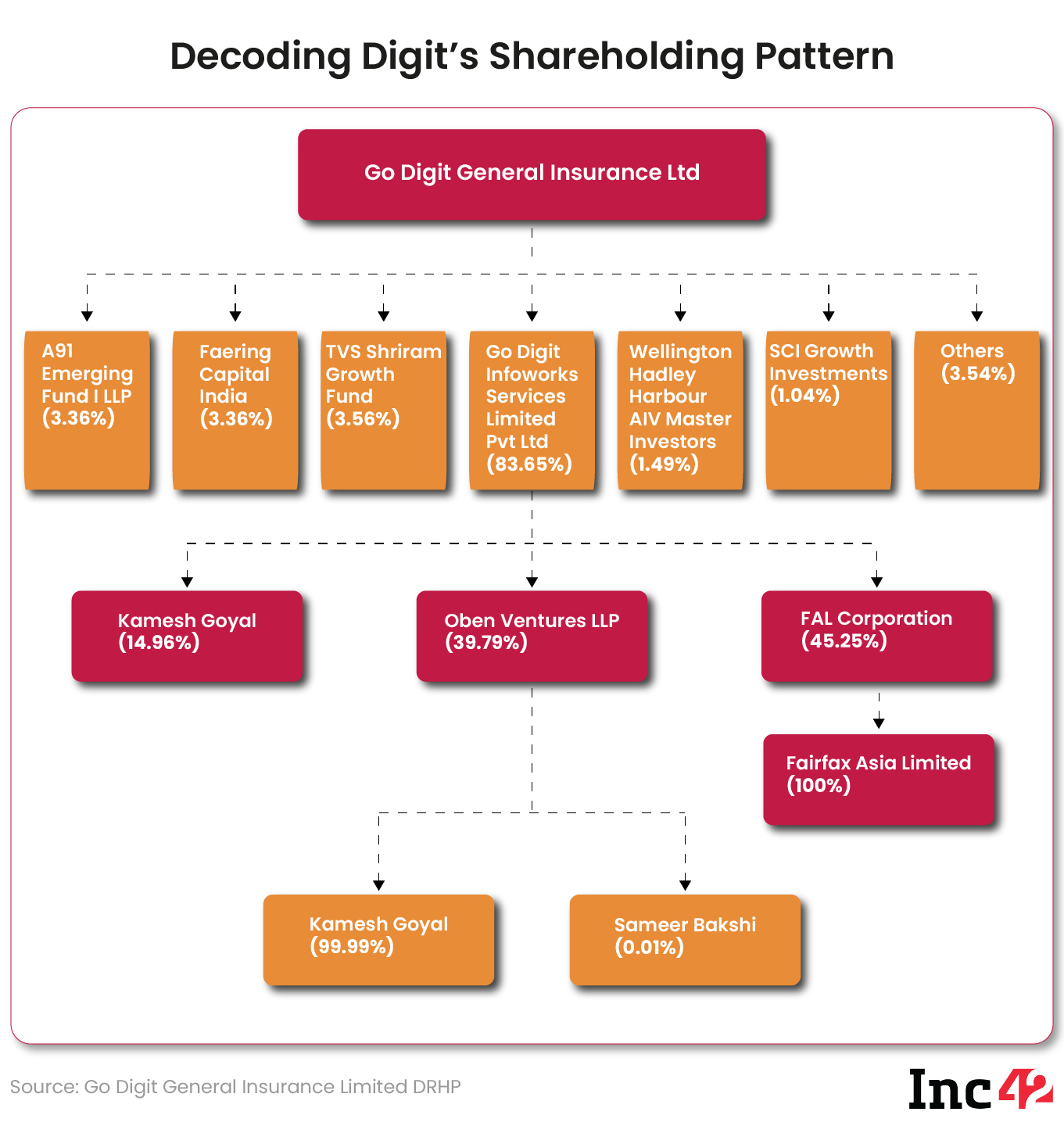 Decoding Digit's Shareholding Pattern

Go Digit General Insurance Ltd

A91 Emerging Fund I LLP (3.36%)

Faering Capital India (3.36%)

TVS Shriram Growth Fund (3.56%)

Go Digit Infoworks Services Limited Pvt Ltd (83.65%)

Wellington Hadley Harbour AIV Master Investors (1.49%)

SCI Growth Investments (1.04%)

Others (3.54%)

Kamesh Goyal (14.96%)

Oben Ventures LLP (39.79%)

FAL Corporation (45.25%)

Fairfax Asia Limited (100%)

Kamesh Goyal (99.99%)

Sameer Bakshi (0.01%)

Source: Go Digit General Insurance Limited DRHP

Inc42